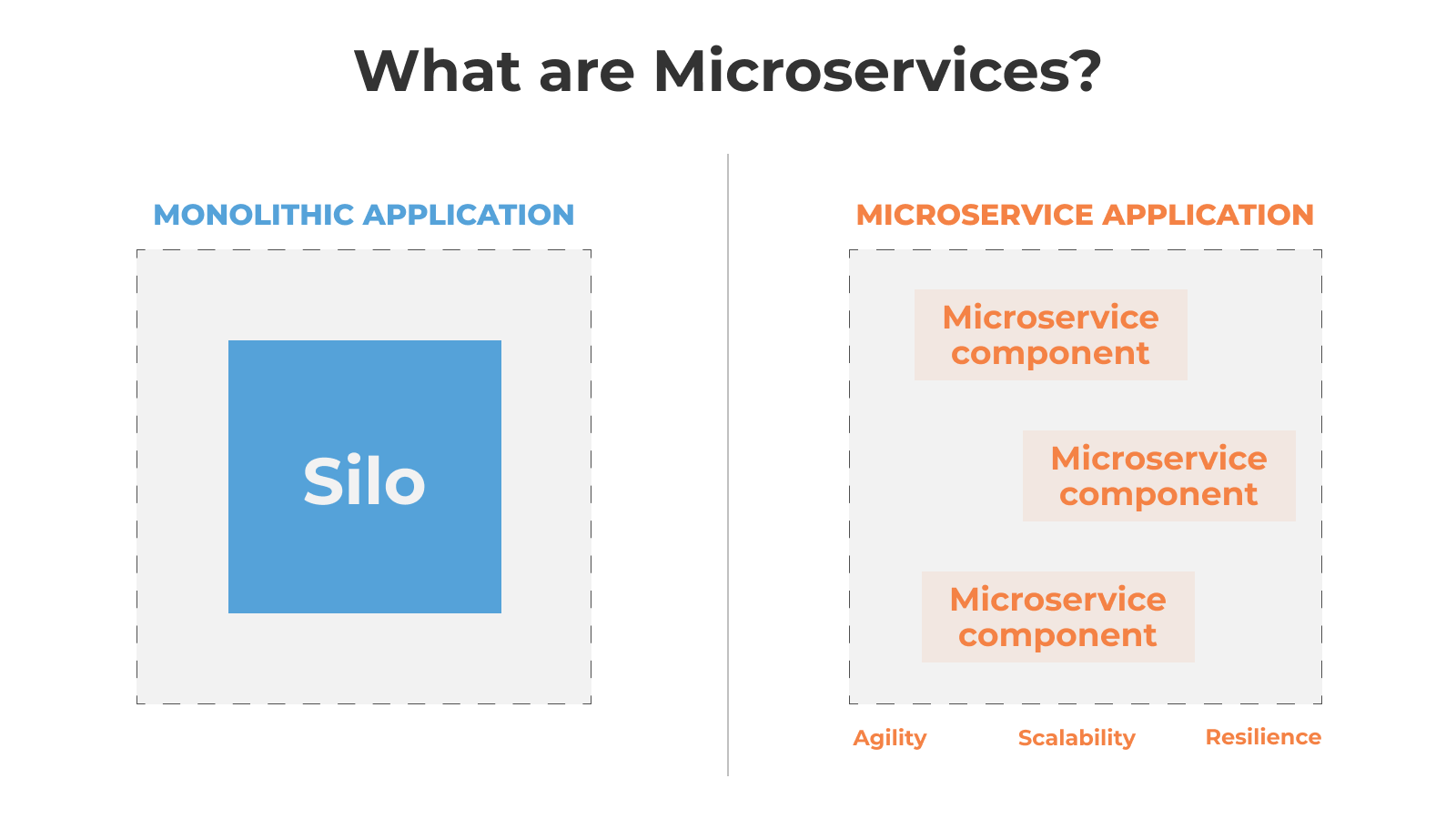 What are Microservices?

MONOLITHIC APPLICATION

Silo

MICROSERVICE APPLICATION

Microservice component

Microservice component

Microservice component

Agility Scalability Resilience